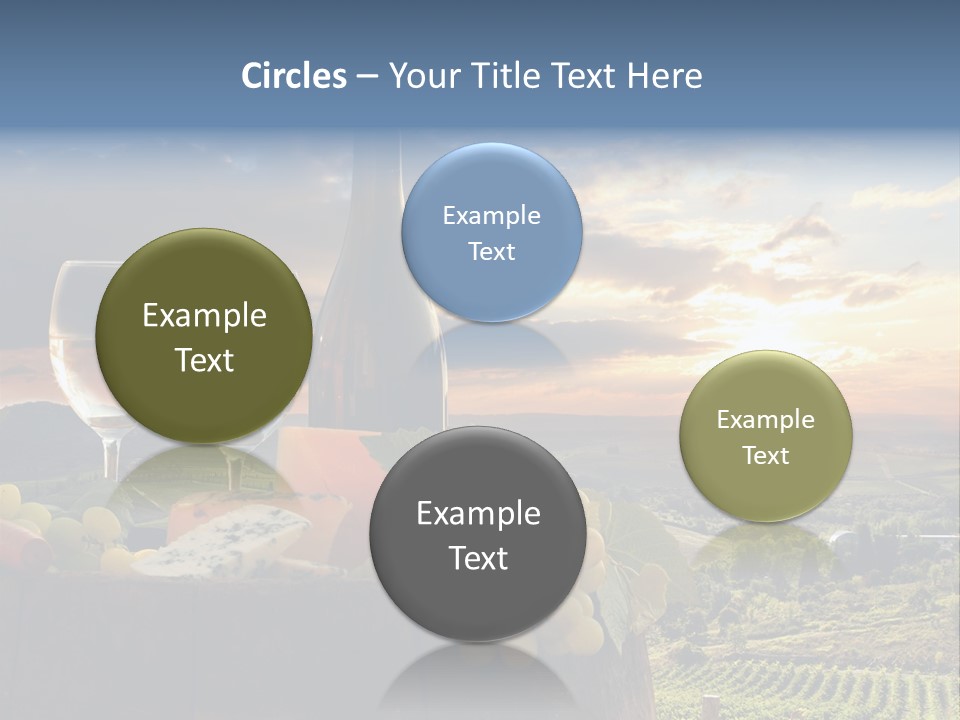 Circles – Your Title Text Here

Example Text

Example Text

Example Text

Example Text